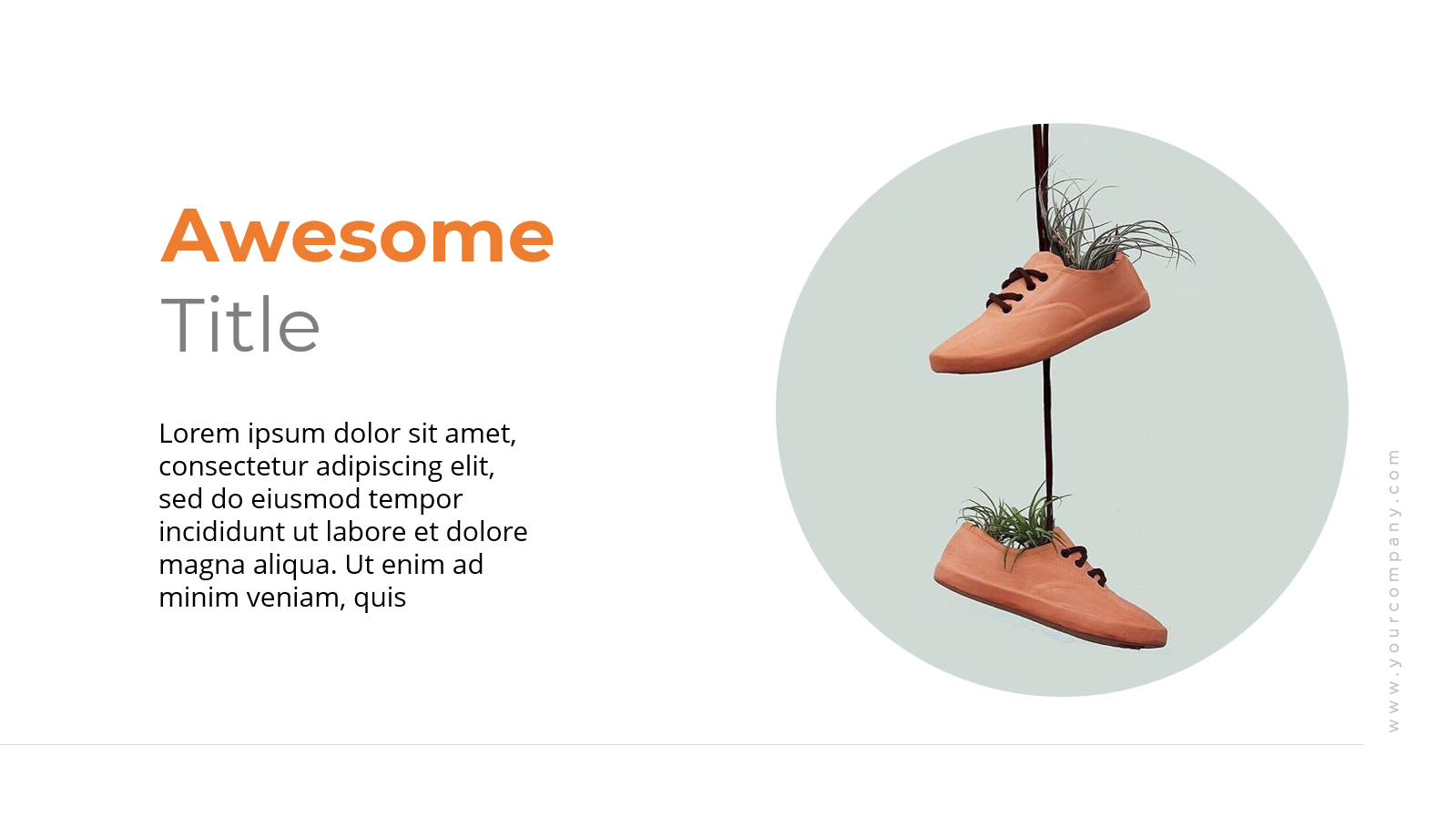 Awesome
Title

Lorem ipsum dolor sit amet, consectetur adipiscing elit, sed do eiusmod tempor incididunt ut labore et dolore magna aliqua. Ut enim ad minim veniam, quis

www.yourcompany.com